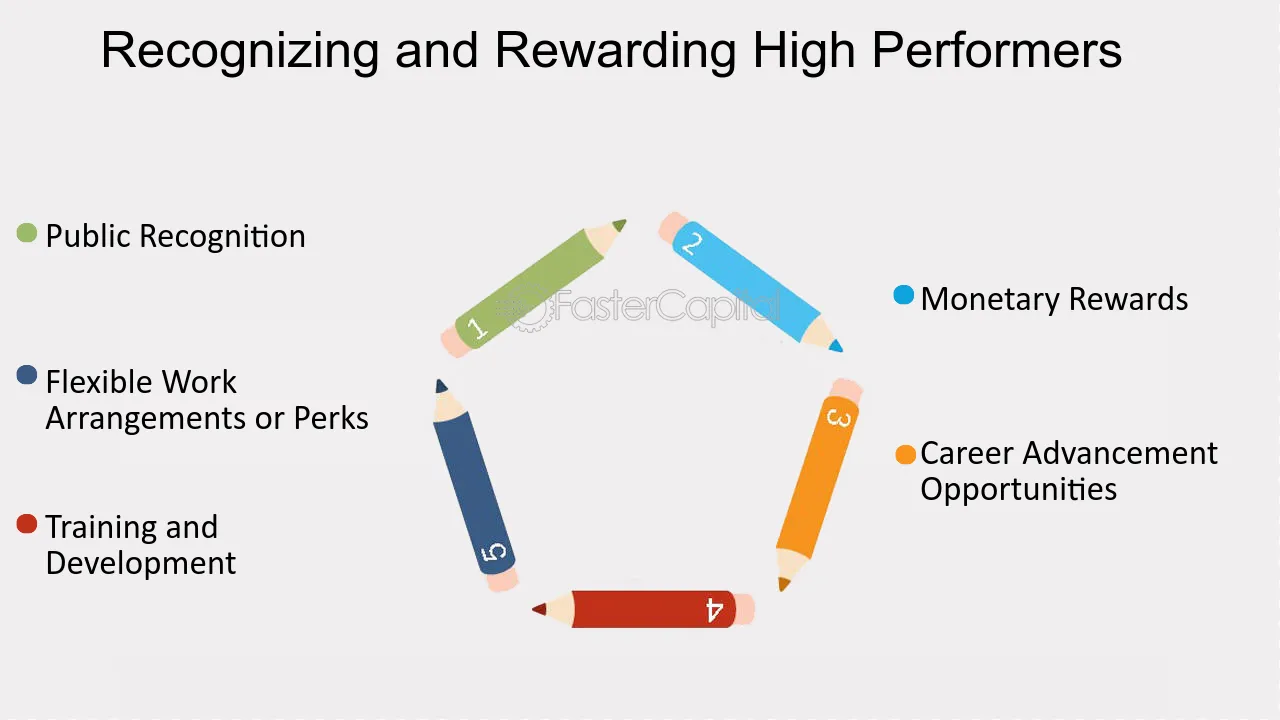 Recognizing and Rewarding High Performers

• Public Recognition

• Flexible Work Arrangements or Perks

• Training and Development

1

2

3

4

5

• Monetary Rewards

• Career Advancement Opportunities

FasterCapital